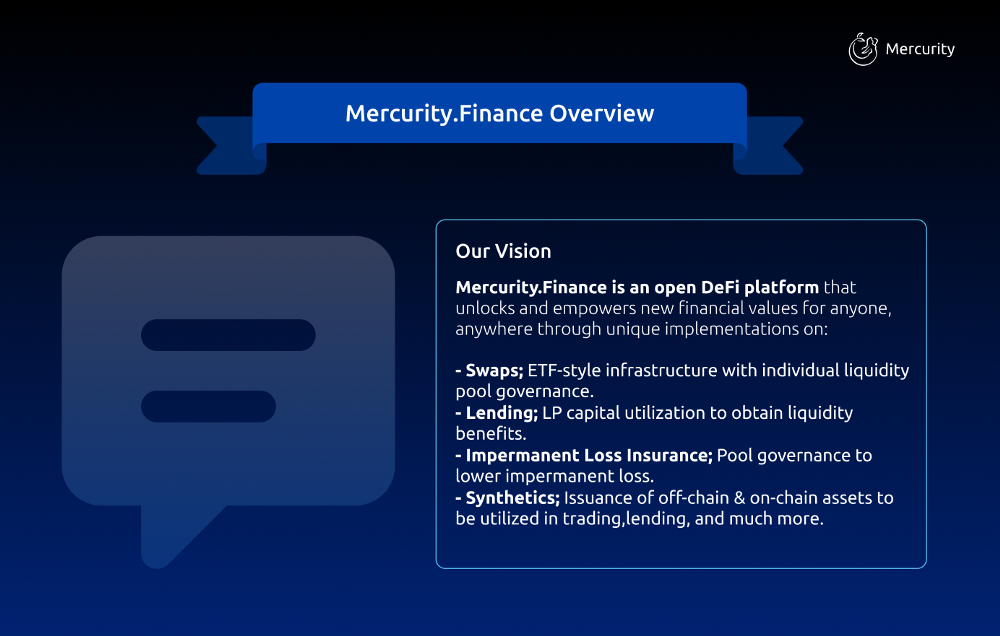 Mercurity

Mercurity.Finance Overview

Our Vision

Mercurity.Finance is an open DeFi platform that unlocks and empowers new financial values for anyone, anywhere through unique implementations on:

- Swaps; ETF-style infrastructure with individual liquidity pool governance.
- Lending; LP capital utilization to obtain liquidity benefits.
- Impermanent Loss Insurance; Pool governance to lower impermanent loss.
- Synthetics; Issuance of off-chain & on-chain assets to be utilized in trading,lending, and much more.